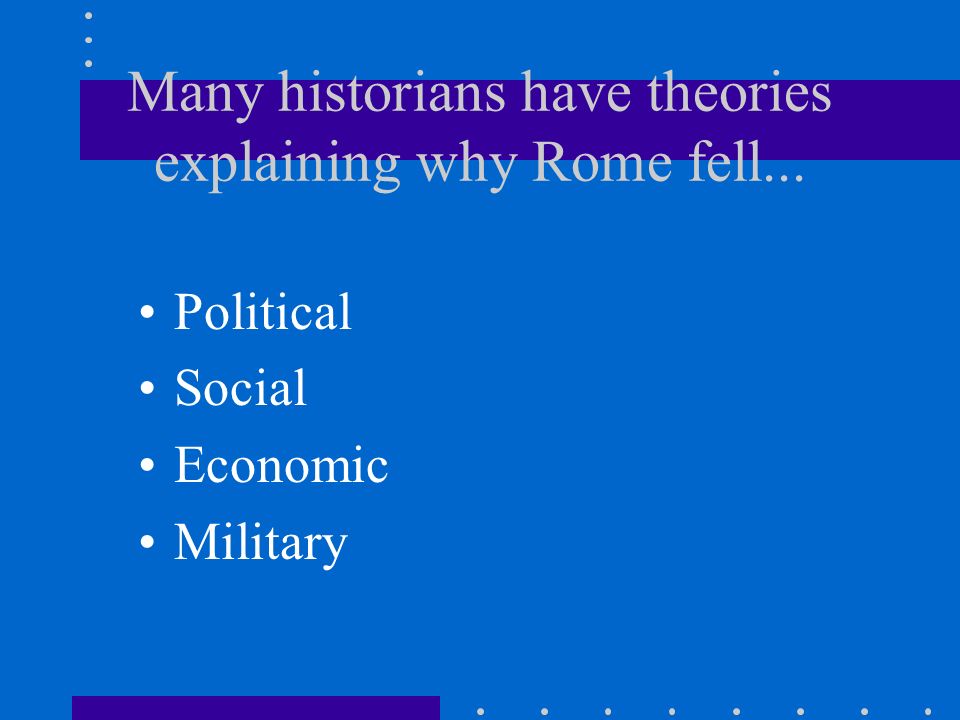 Many historians have theories explaining why Rome fell...

• Political
• Social
• Economic
• Military